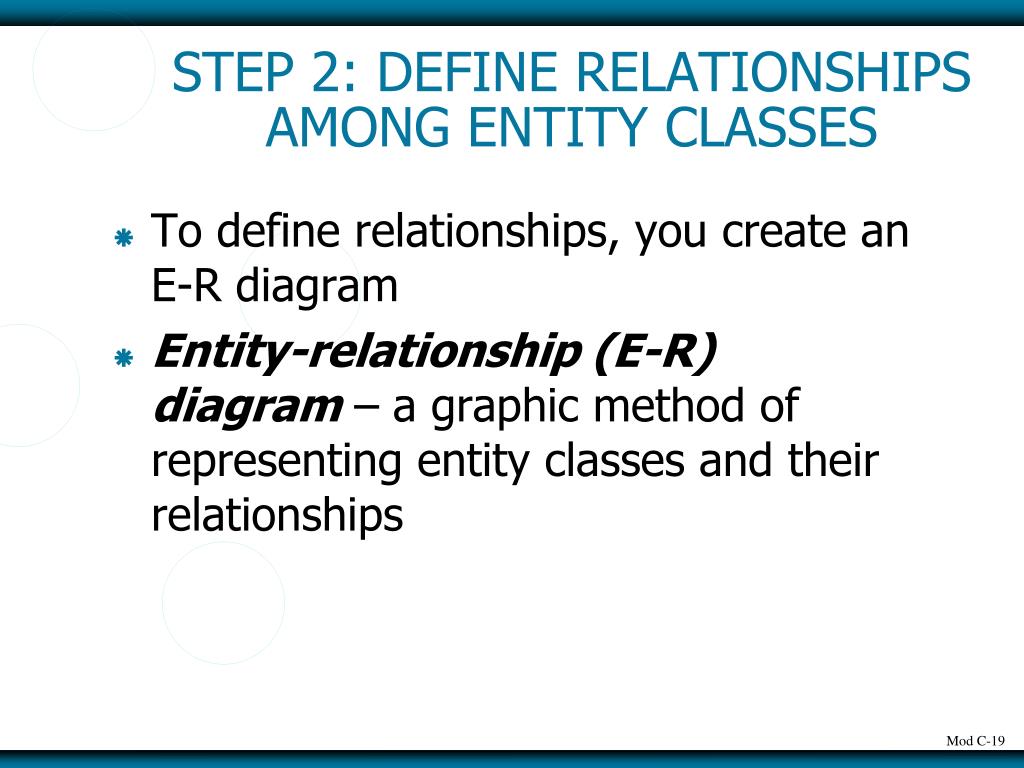 STEP 2: DEFINE RELATIONSHIPS AMONG ENTITY CLASSES

To define relationships, you create an E-R diagram

Entity-relationship (E-R) diagram – a graphic method of representing entity classes and their relationships

Mod C-19